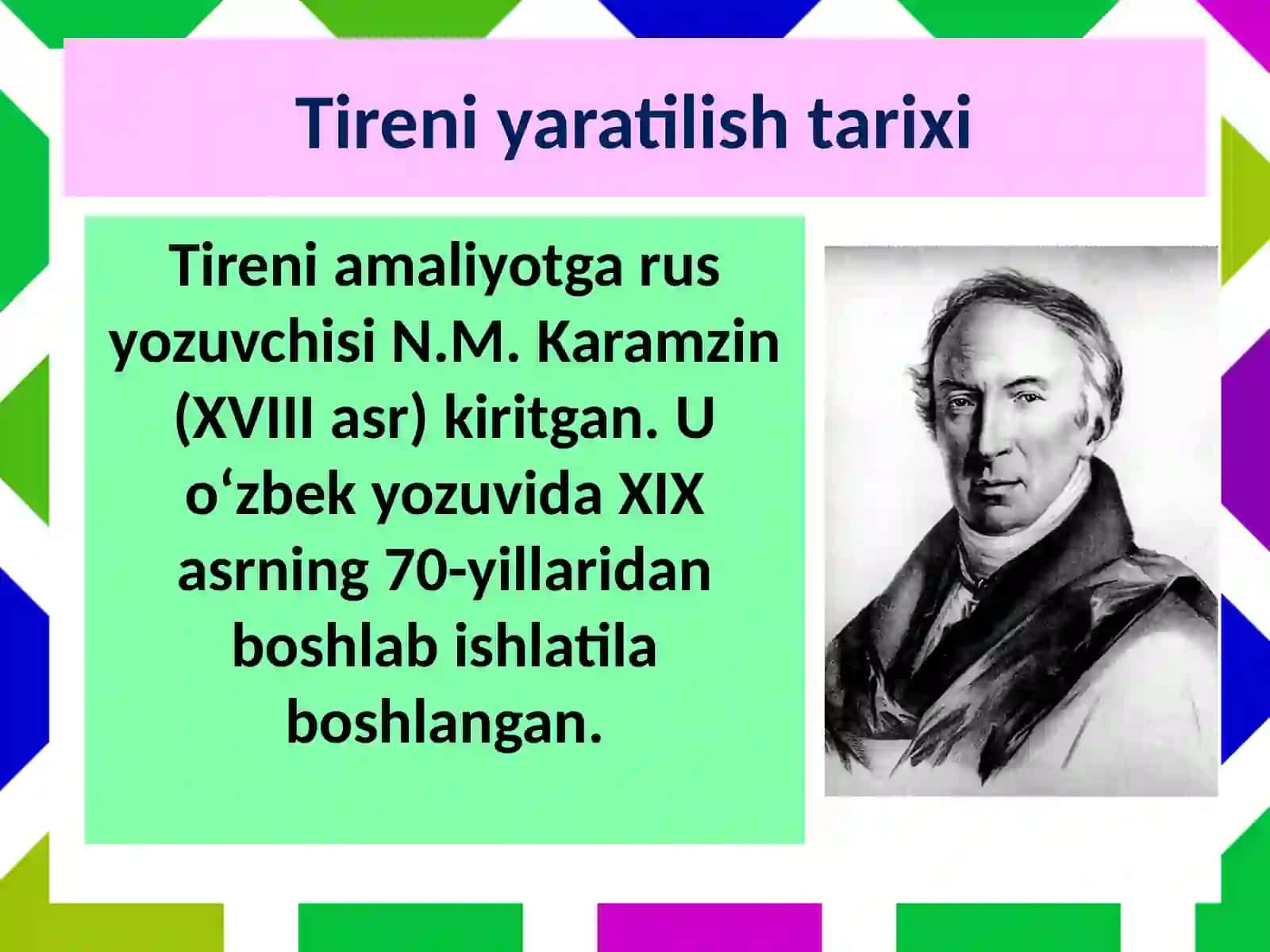 Tireni yaratilish tarixi

Tireni amaliyotga rus yozuvchisi N.M. Karamzin (XVIII asr) kiritgan. U o‘zbek yozuvida XIX asrning 70-yillaridan boshlab ishlatila boshlangan.